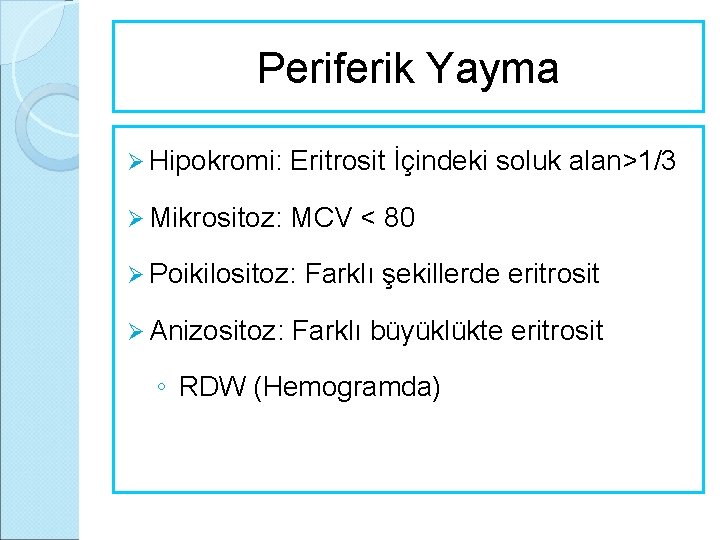 Periferik Yayma

➢ Hipokromi: Eritrosit İçindeki soluk alan>1/3

➢ Mikrositoz: MCV < 80

➢ Poikilositoz: Farklı şekillerde eritrosit

➢ Anizositoz: Farklı büyüklükte eritrosit

◦ RDW (Hemogramda)